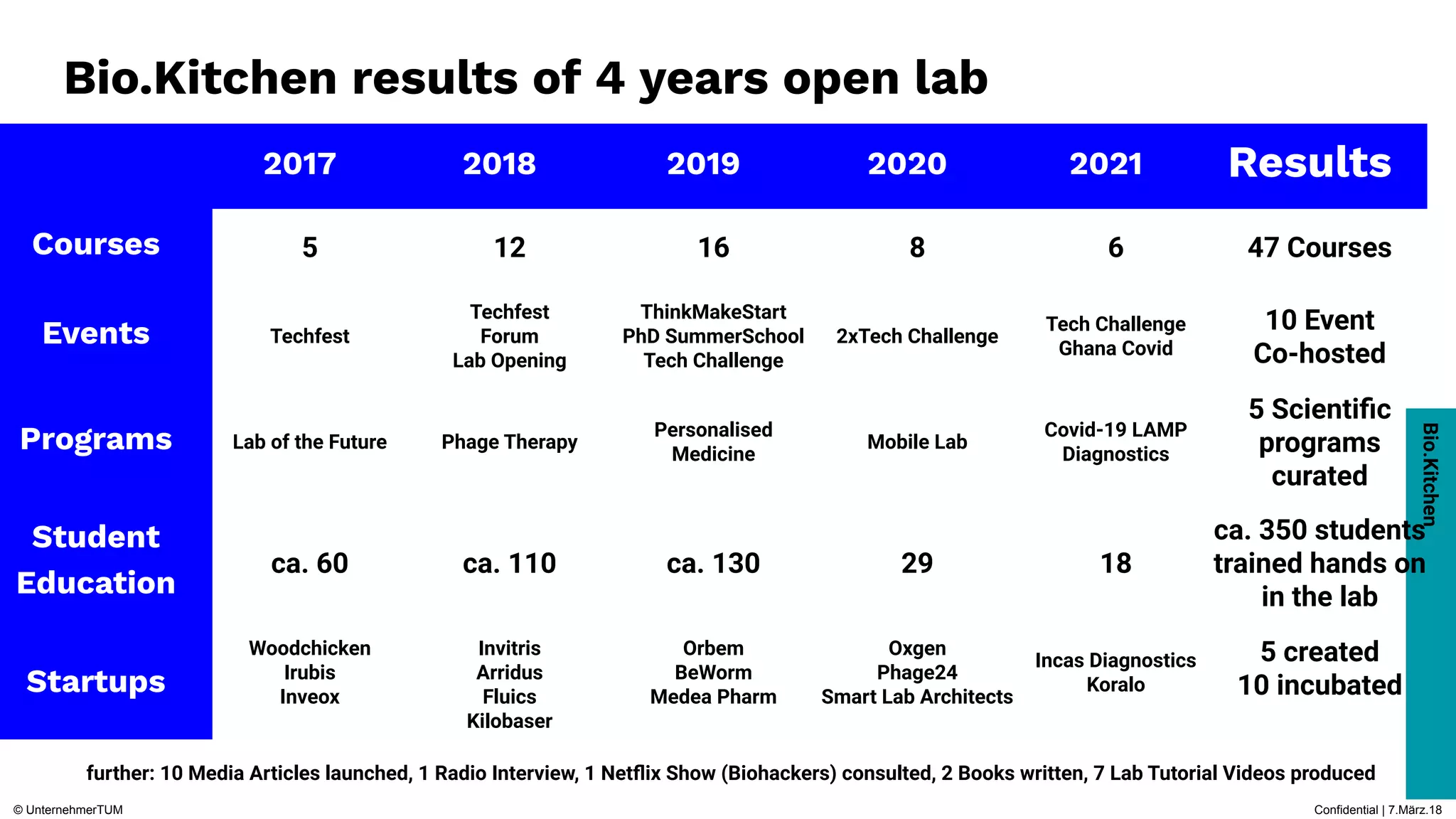 Bio.Kitchen results of 4 years open lab

| | 2017 | 2018 | 2019 | 2020 | 2021 | Results |
|---|---|---|---|---|---|---|
| Courses | 5 | 12 | 16 | 8 | 6 | 47 Courses |
| Events | Techfest | Techfest Forum Lab Opening | ThinkMakeStart PhD SummerSchool Tech Challenge | 2xTech Challenge | Tech Challenge Ghana Covid | 10 Event Co-hosted |
| Programs | Lab of the Future | Phage Therapy | Personalised Medicine | Mobile Lab | Covid-19 LAMP Diagnostics | 5 Scientific programs curated |
| Student Education | ca. 60 | ca. 110 | ca. 130 | 29 | 18 | ca. 350 students trained hands on in the lab |
| Startups | Woodchicken Irubis Inveox | Invitris Arridus Fluics Kilobaser | Orbem BeWorm Medea Pharm | Oxgen Phage24 Smart Lab Architects | Incas Diagnostics Koralo | 5 created 10 incubated |

Bio.Kitchen

further: 10 Media Articles launched, 1 Radio Interview, 1 Netflix Show (Biohackers) consulted, 2 Books written, 7 Lab Tutorial Videos produced

© UnternehmerTUM

Confidential | 7.März.18